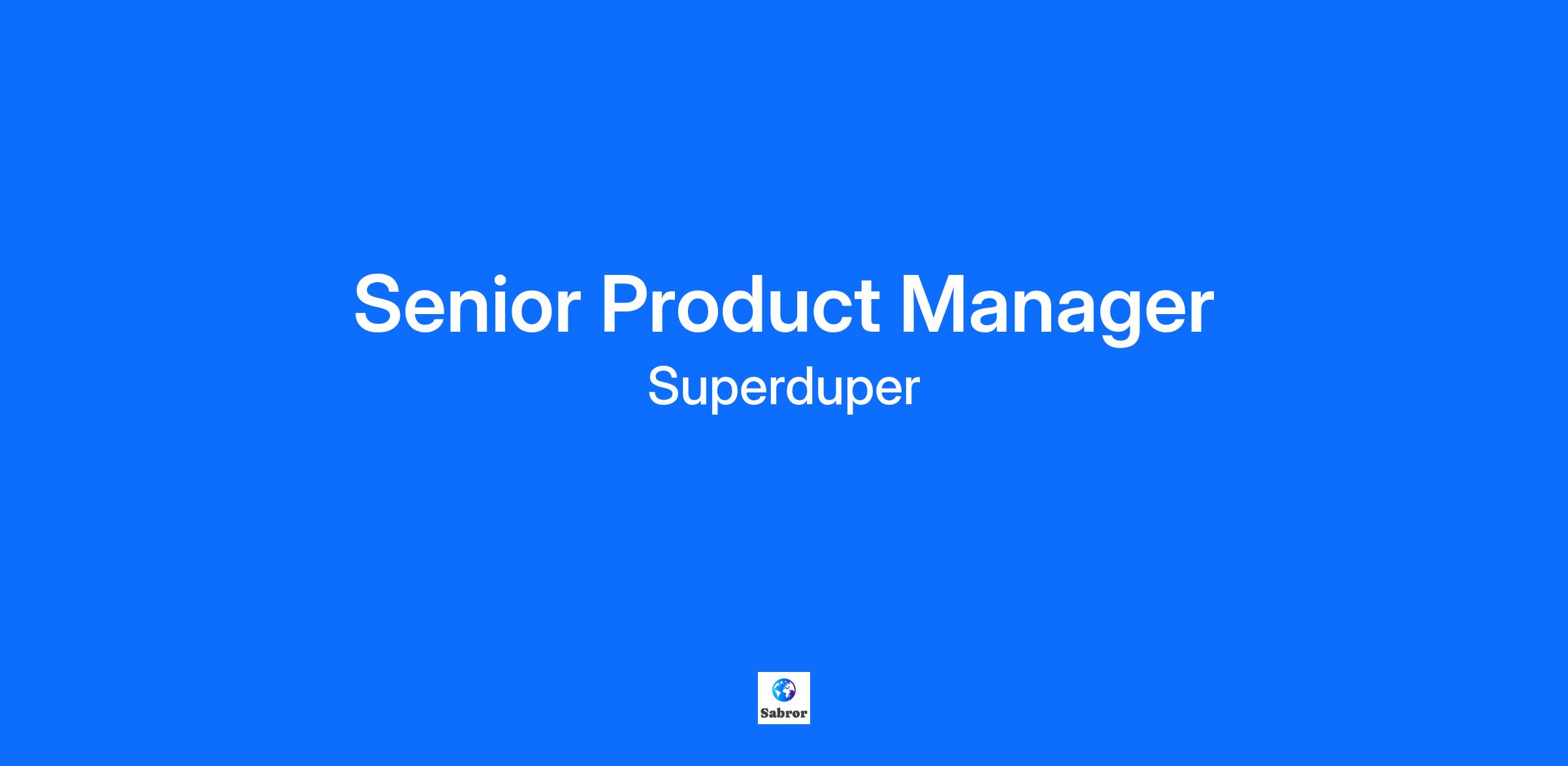 Senior Product Manager

Superduper

Sabror